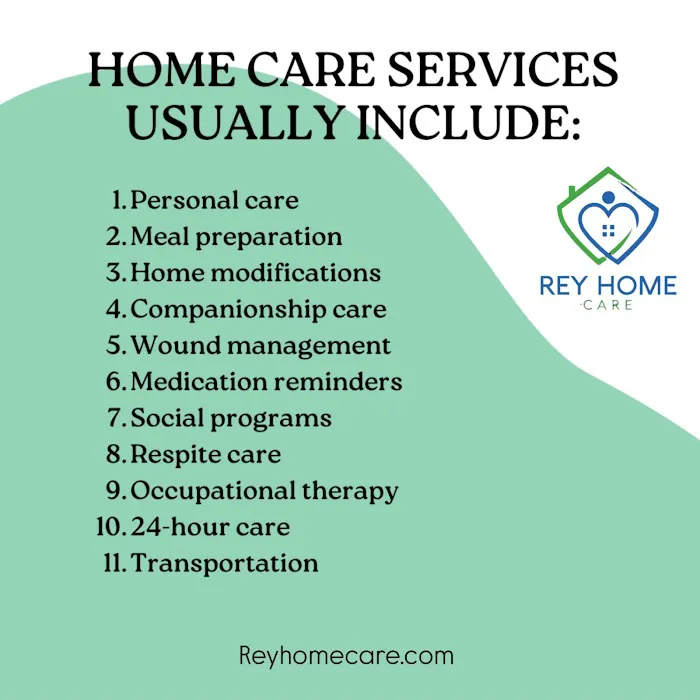 HOME CARE SERVICES USUALLY INCLUDE:

1. Personal care
2. Meal preparation
3. Home modifications
4. Companionship care
5. Wound management
6. Medication reminders
7. Social programs
8. Respite care
9. Occupational therapy
10. 24-hour care
11. Transportation

REY HOME CARE

Reyhomecare.com